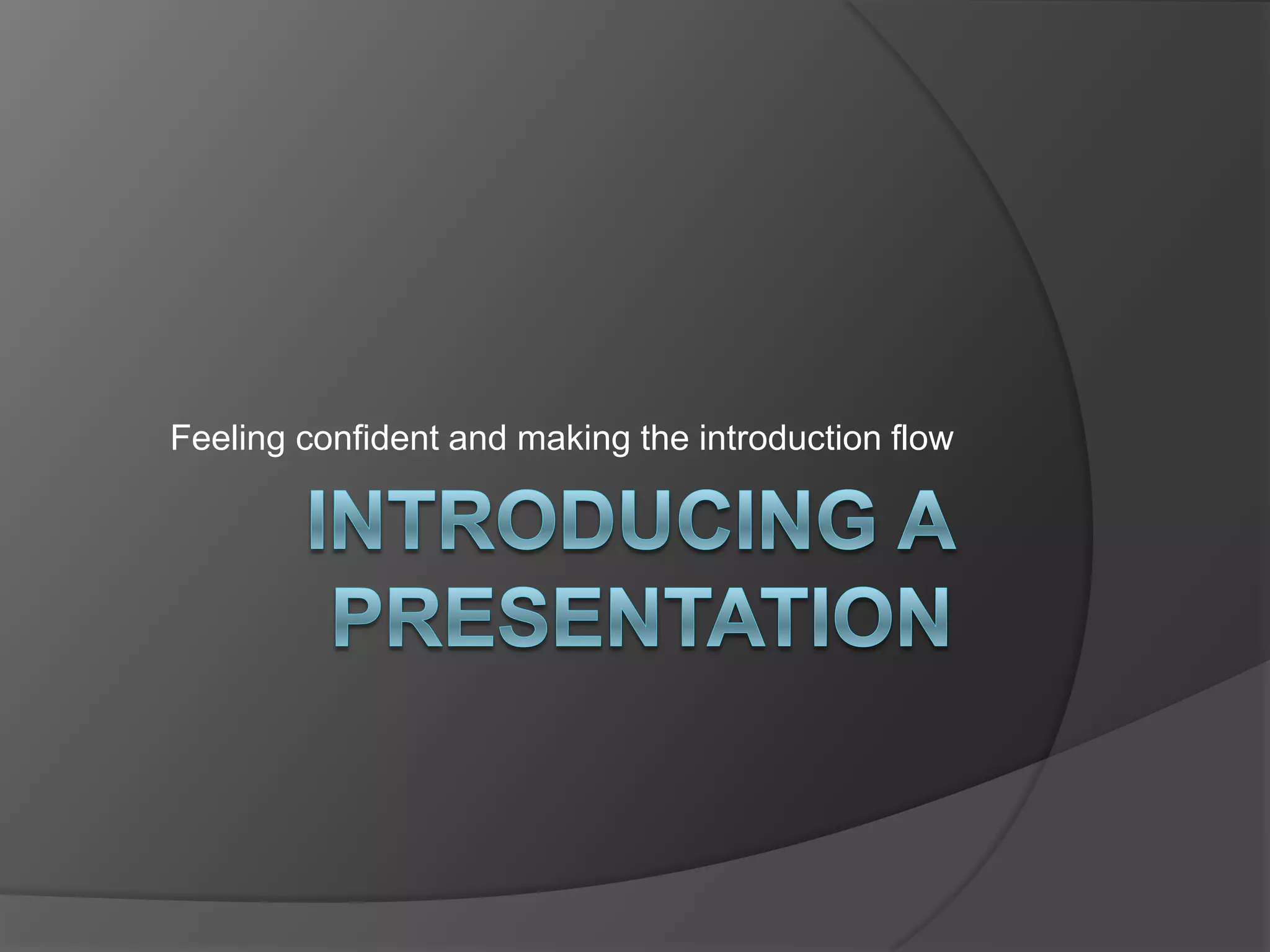 Feeling confident and making the introduction flow

INTRODUCING A PRESENTATION